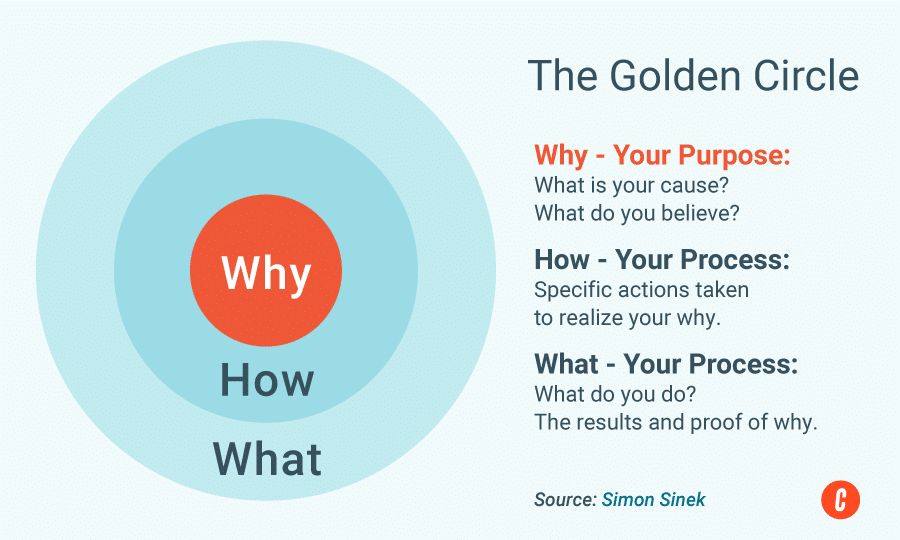 Why

How

What

The Golden Circle

Why - Your Purpose:
What is your cause?
What do you believe?

How - Your Process:
Specific actions taken to realize your why.

What - Your Process:
What do you do?
The results and proof of why.

Source: Simon Sinek

C